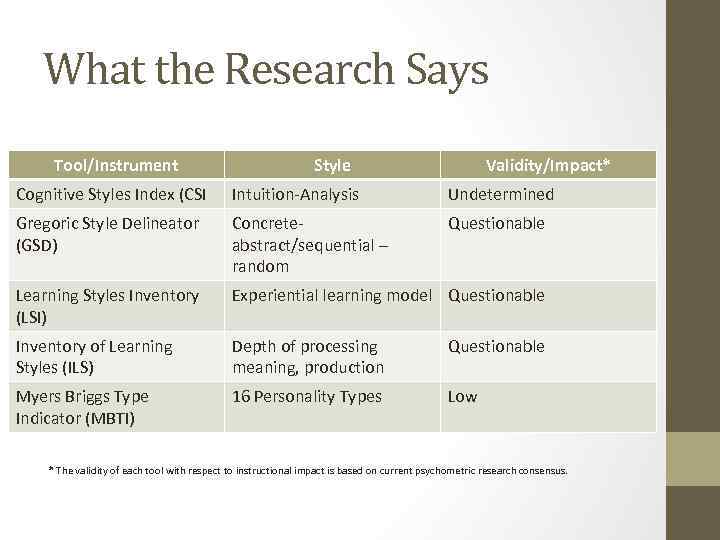 What the Research Says

| Tool/Instrument | Style | Validity/Impact* |
|---|---|---|
| Cognitive Styles Index (CSI | Intuition-Analysis | Undetermined |
| Gregoric Style Delineator (GSD) | Concrete-abstract/sequential – random | Questionable |
| Learning Styles Inventory (LSI) | Experiential learning model | Questionable |
| Inventory of Learning Styles (ILS) | Depth of processing meaning, production | Questionable |
| Myers Briggs Type Indicator (MBTI) | 16 Personality Types | Low |

* The validity of each tool with respect to instructional impact is based on current psychometric research consensus.